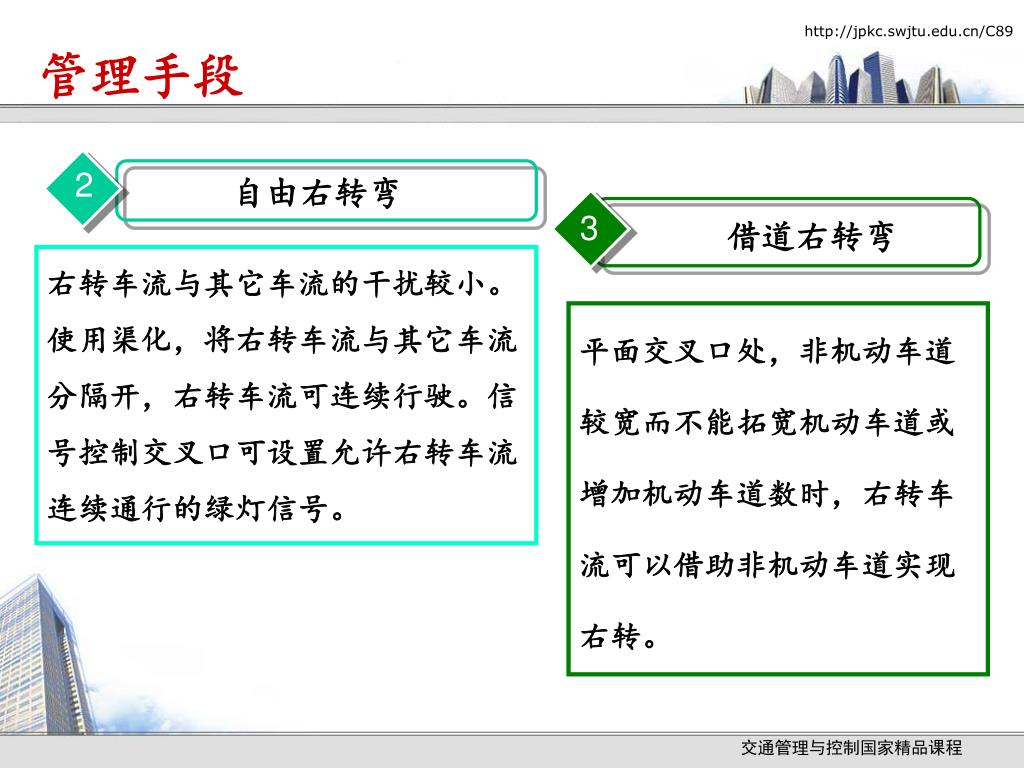 http://jpkc.swjtu.edu.cn/C89

管理手段

2

自由右转弯

右转车流与其它车流的干扰较小。使用渠化，将右转车流与其它车流分隔开，右转车流可连续行驶。信号控制交叉口可设置允许右转车流连续通行的绿灯信号。

3

借道右转弯

平面交叉口处，非机动车道较宽而不能拓宽机动车道或增加机动车道数时，右转车流可以借助非机动车道实现右转。

交通管理与控制国家精品课程